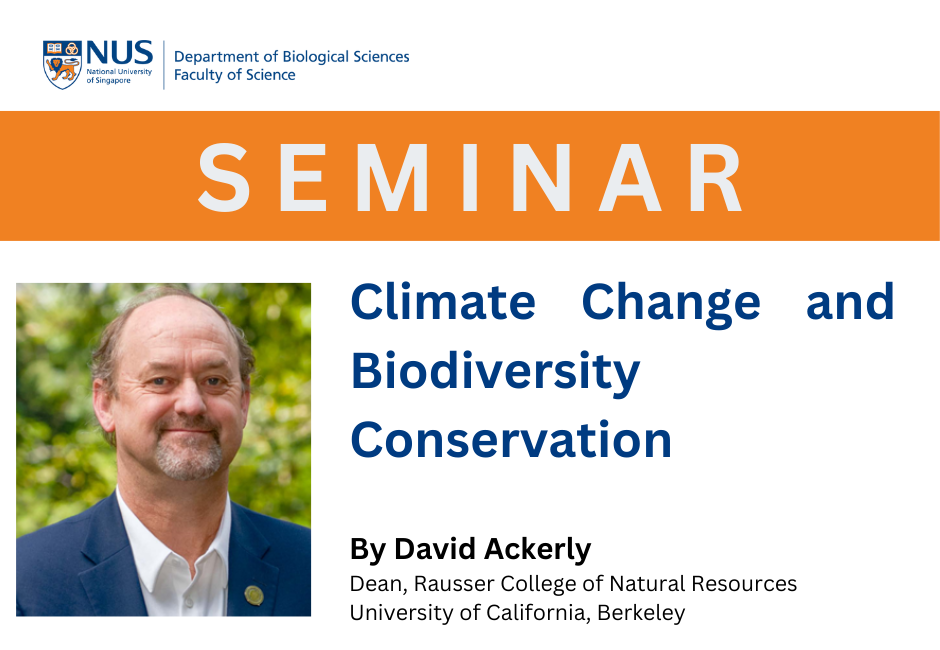 NUS
National University of Singapore
Department of Biological Sciences
Faculty of Science

SEMINAR

Climate Change and Biodiversity Conservation

By David Ackerly
Dean, Rausser College of Natural Resources
University of California, Berkeley